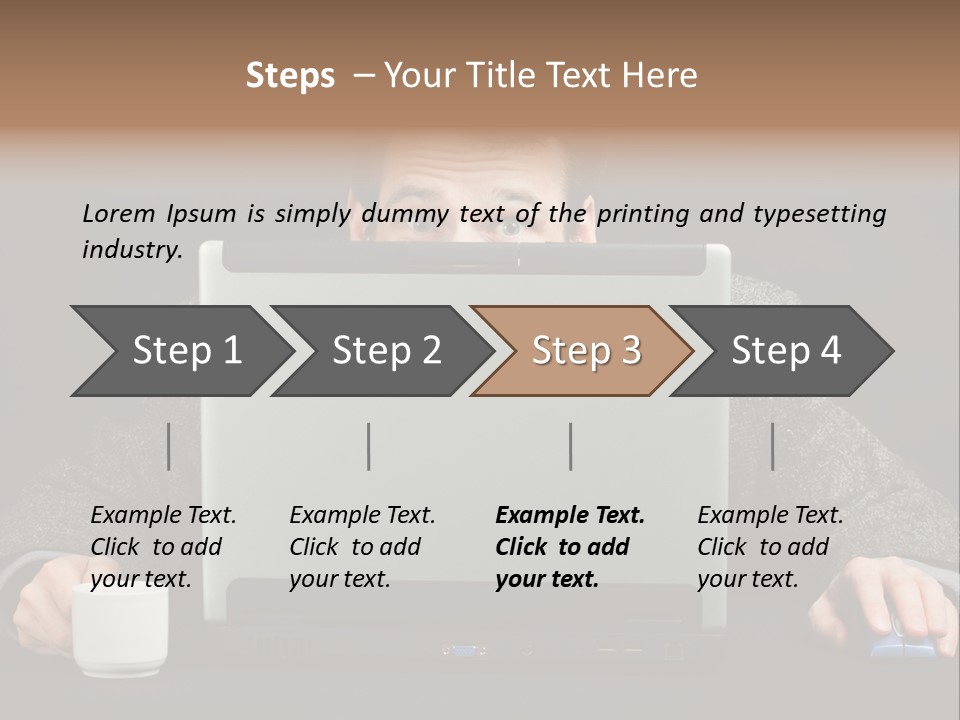 Steps – Your Title Text Here

Lorem Ipsum is simply dummy text of the printing and typesetting industry.

Step 1
Step 2
Step 3
Step 4

Example Text. Click to add your text.

Example Text. Click to add your text.

Example Text. Click to add your text.

Example Text. Click to add your text.